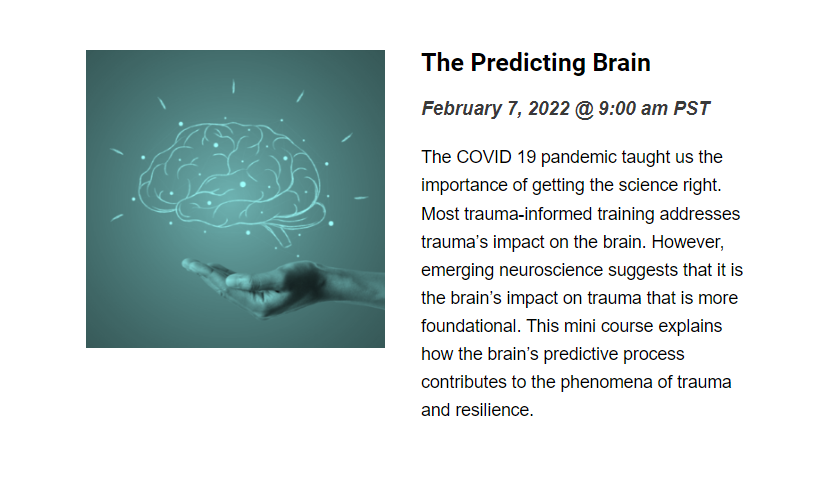 The Predicting Brain

February 7, 2022 @ 9:00 am PST

The COVID 19 pandemic taught us the importance of getting the science right. Most trauma-informed training addresses trauma's impact on the brain. However, emerging neuroscience suggests that it is the brain's impact on trauma that is more foundational. This mini course explains how the brain's predictive process contributes to the phenomena of trauma and resilience.